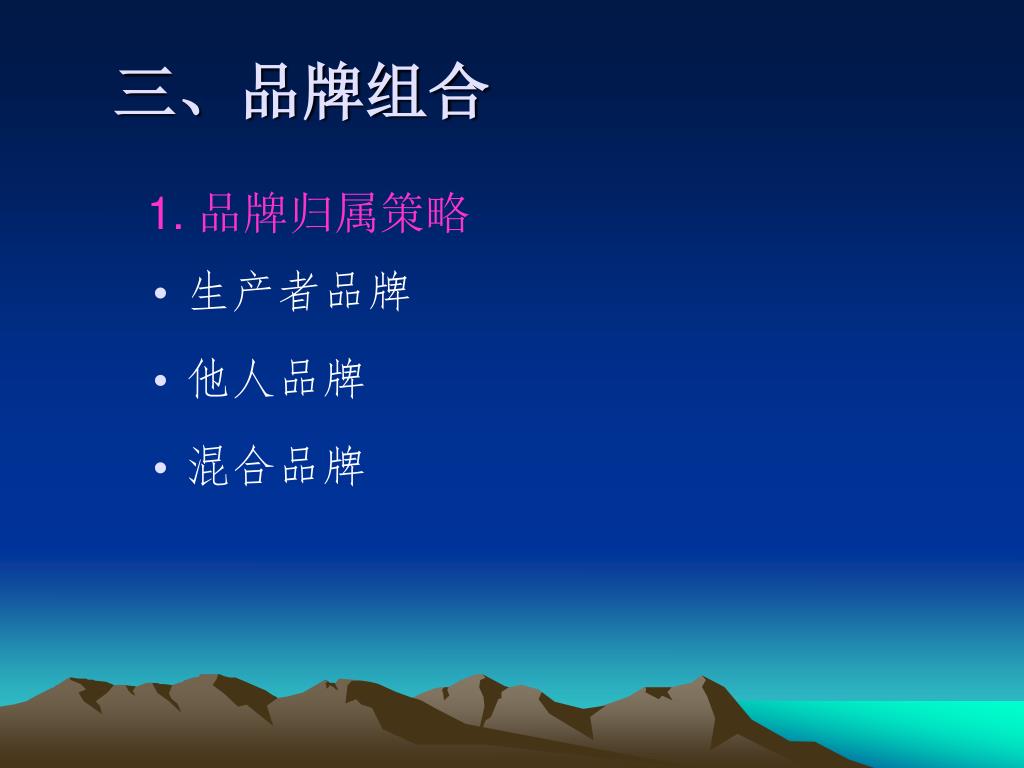 三、品牌组合

1. 品牌归属策略

• 生产者品牌

• 他人品牌

• 混合品牌